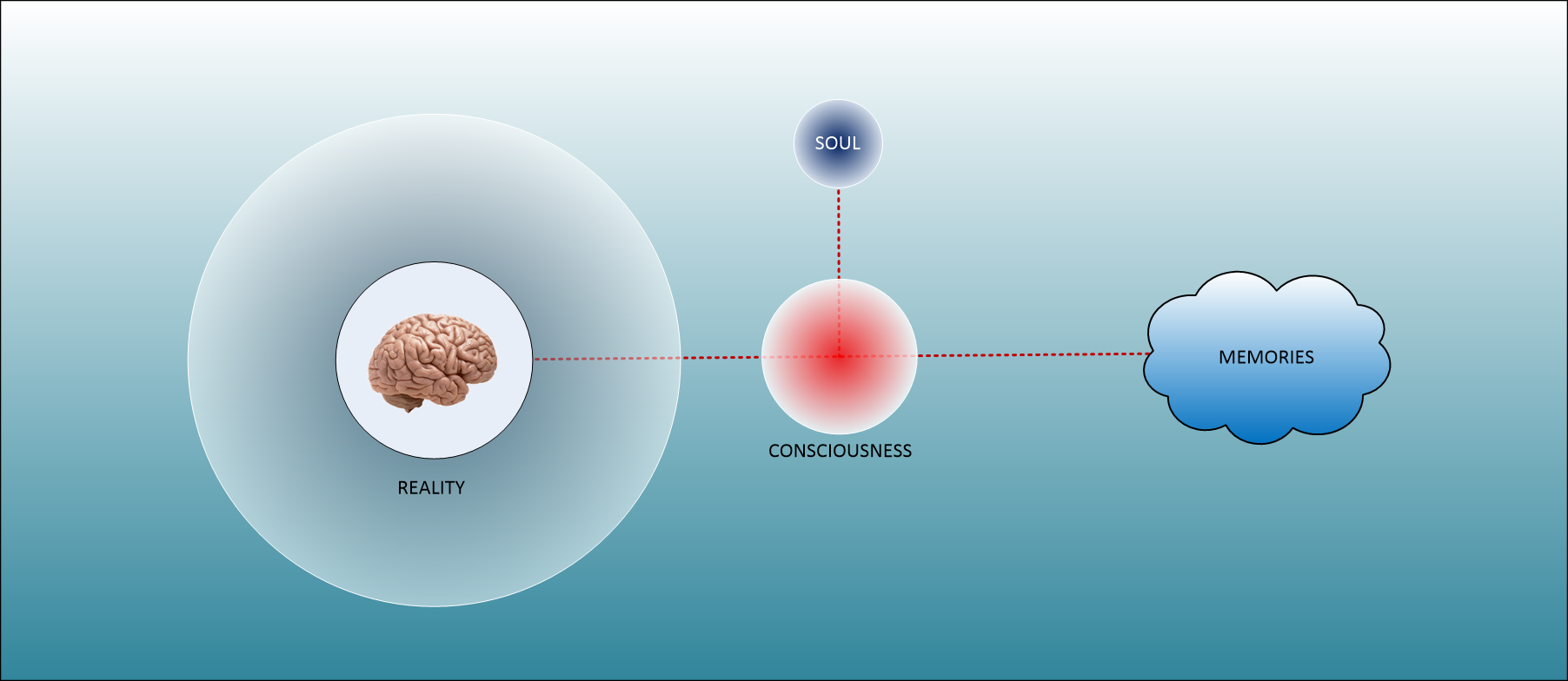 SOUL

REALITY

CONSCIOUSNESS

MEMORIES